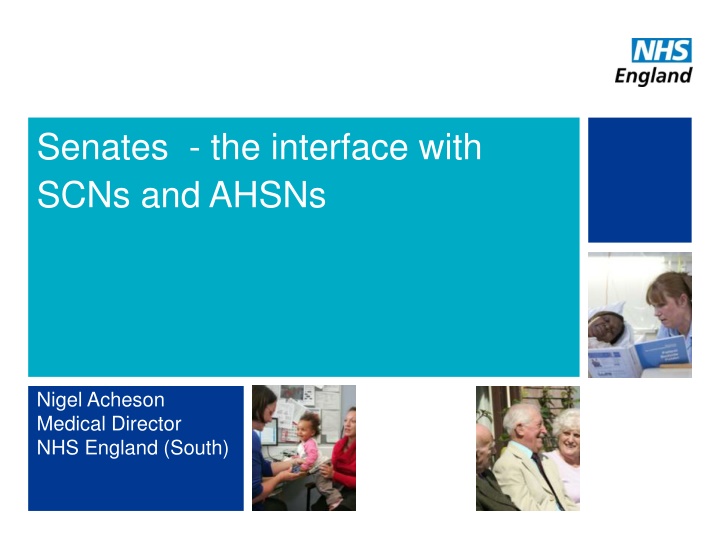 NHS
England

Senates - the interface with SCNs and AHSNs

Nigel Acheson
Medical Director
NHS England (South)